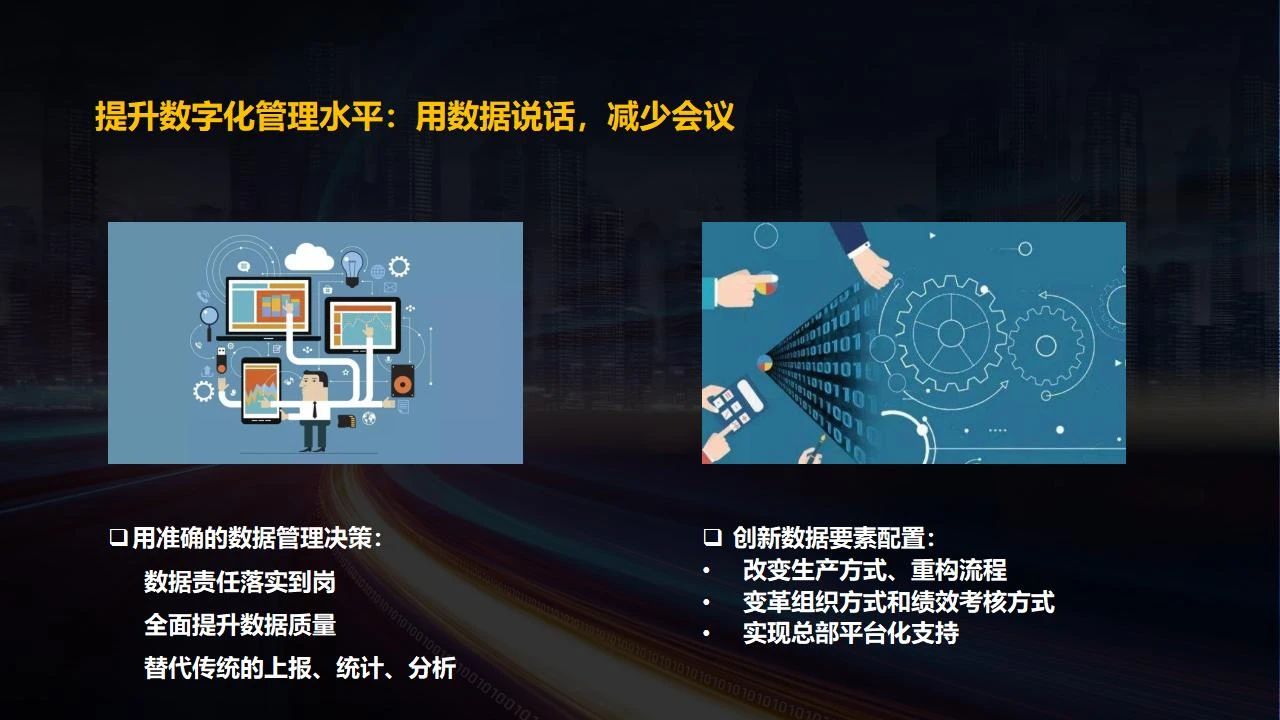 提升数字化管理水平：用数据说话，减少会议

❑ 用准确的数据管理决策：

数据责任落实到岗

全面提升数据质量

替代传统的上报、统计、分析

❑ 创新数据要素配置：

• 改变生产方式、重构流程
• 变革组织方式和绩效考核方式
• 实现总部平台化支持